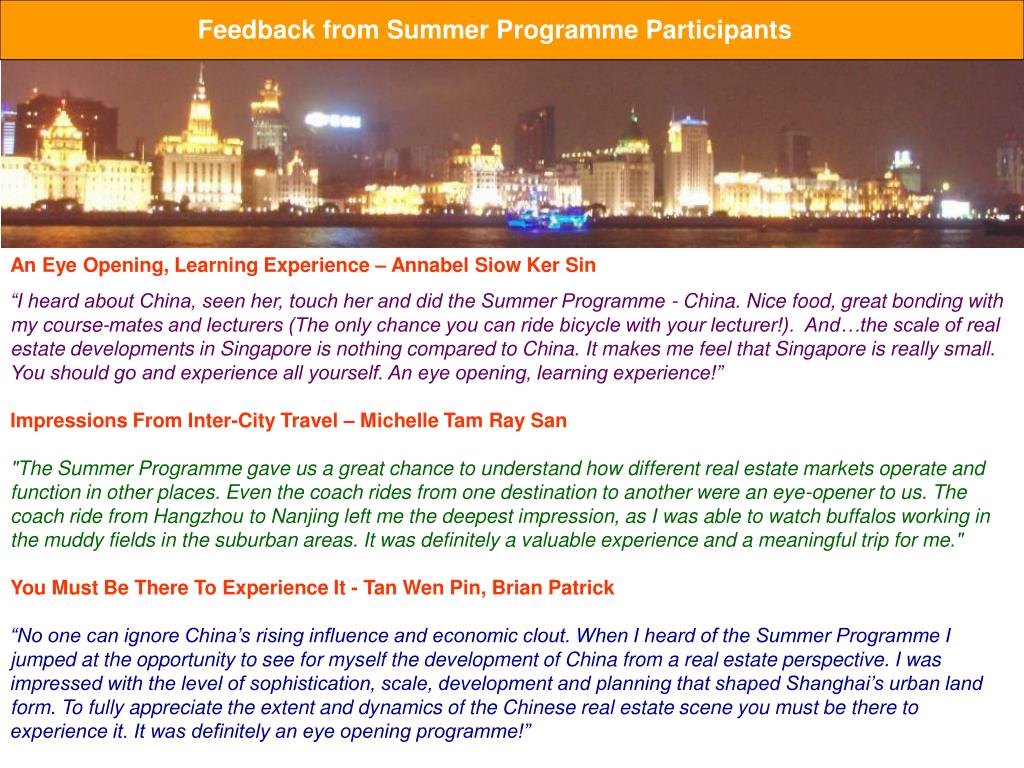 Feedback from Summer Programme Participants

An Eye Opening, Learning Experience – Annabel Siow Ker Sin

“I heard about China, seen her, touch her and did the Summer Programme - China. Nice food, great bonding with my course-mates and lecturers (The only chance you can ride bicycle with your lecturer!). And…the scale of real estate developments in Singapore is nothing compared to China. It makes me feel that Singapore is really small. You should go and experience all yourself. An eye opening, learning experience!”

Impressions From Inter-City Travel – Michelle Tam Ray San

"The Summer Programme gave us a great chance to understand how different real estate markets operate and function in other places. Even the coach rides from one destination to another were an eye-opener to us. The coach ride from Hangzhou to Nanjing left me the deepest impression, as I was able to watch buffalos working in the muddy fields in the suburban areas. It was definitely a valuable experience and a meaningful trip for me."

You Must Be There To Experience It - Tan Wen Pin, Brian Patrick

“No one can ignore China’s rising influence and economic clout. When I heard of the Summer Programme I jumped at the opportunity to see for myself the development of China from a real estate perspective. I was impressed with the level of sophistication, scale, development and planning that shaped Shanghai’s urban land form. To fully appreciate the extent and dynamics of the Chinese real estate scene you must be there to experience it. It was definitely an eye opening programme!”